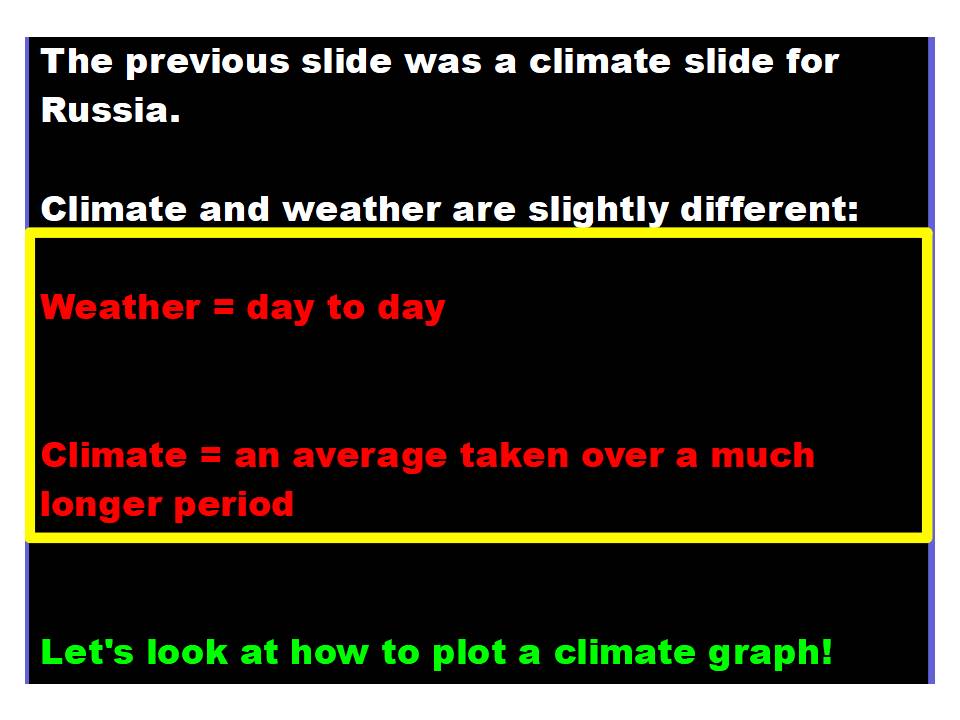 The previous slide was a climate slide for Russia.

Climate and weather are slightly different:

Weather = day to day

Climate = an average taken over a much longer period

Let's look at how to plot a climate graph!